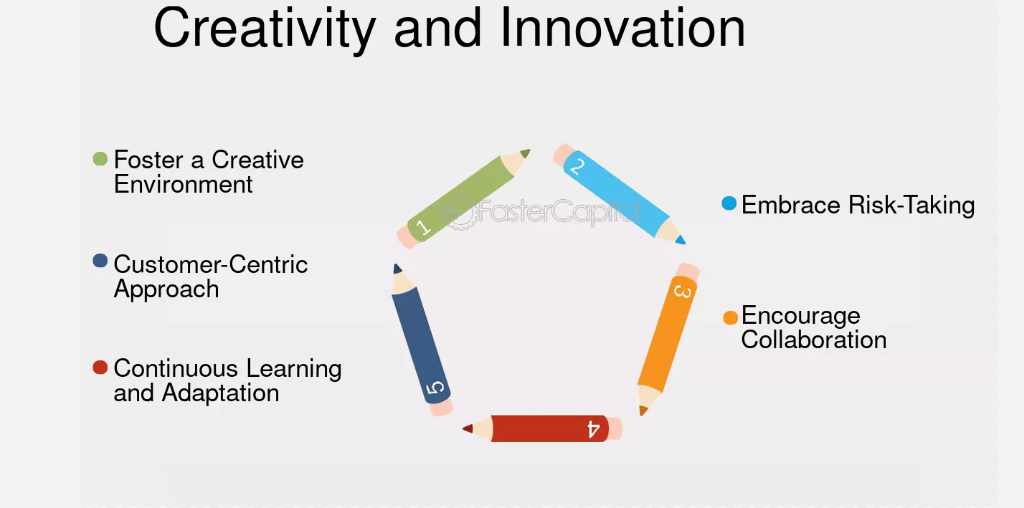 Creativity and Innovation

Foster a Creative Environment

Customer-Centric Approach

Continuous Learning and Adaptation

1

2

3

4

5

FasterCapital

Embrace Risk-Taking

Encourage Collaboration